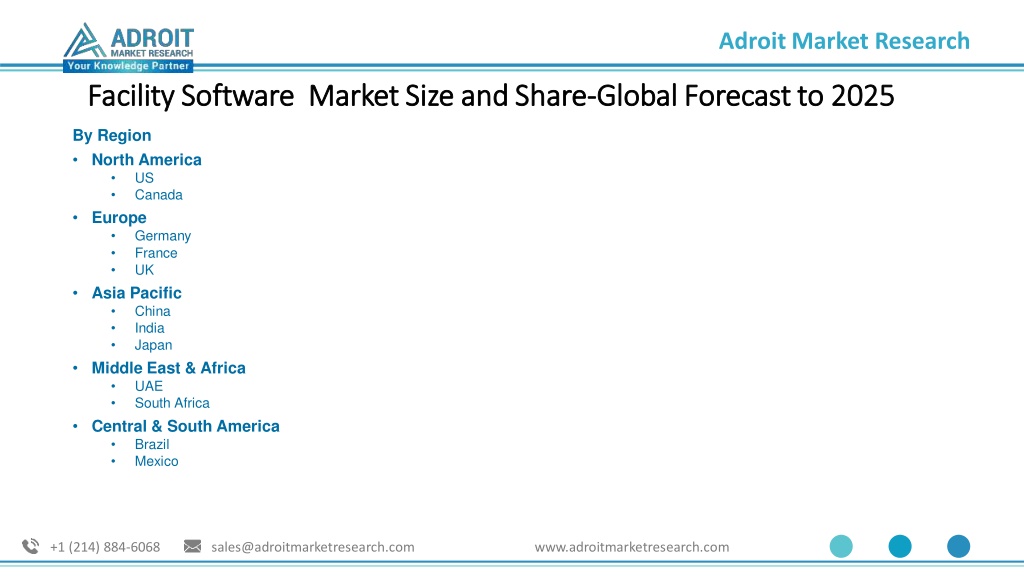 ADROIT
MARKET RESEARCH
Your Knowledge Partner

Adroit Market Research

Facility Software Market Size and Share-Global Forecast to 2025

By Region
• North America
  • US
  • Canada
• Europe
  • Germany
  • France
  • UK
• Asia Pacific
  • China
  • India
  • Japan
• Middle East & Africa
  • UAE
  • South Africa
• Central & South America
  • Brazil
  • Mexico

+1 (214) 884-6068 sales@adroitmarketresearch.com www.adroitmarketresearch.com